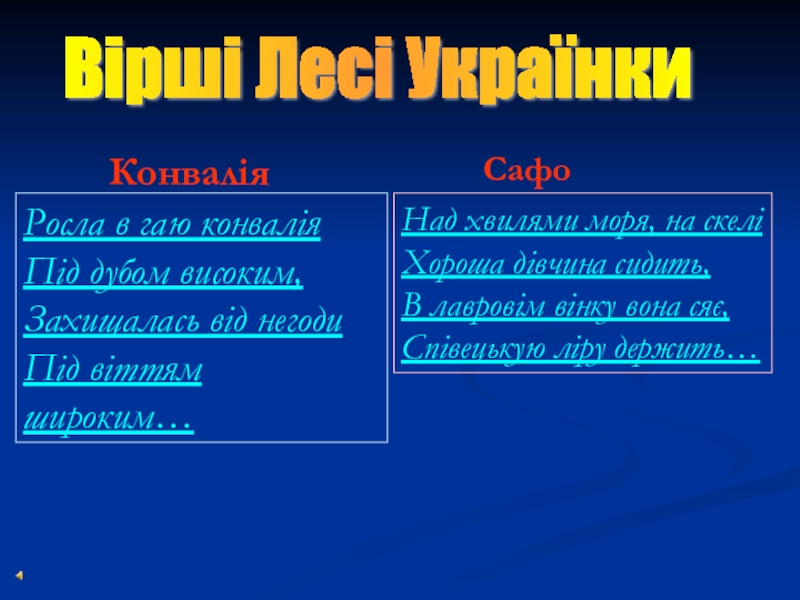 Вірші Лесі Українки

Конвалія

Росла в гаю конвалія
Під дубом високим,
Захищалась від негоди
Під віттям
широким…

Сафо

Над хвилями моря, на скелі
Хороша дівчина сидить,
В лавровім вінку вона сяє,
Співецькую ліру держить…